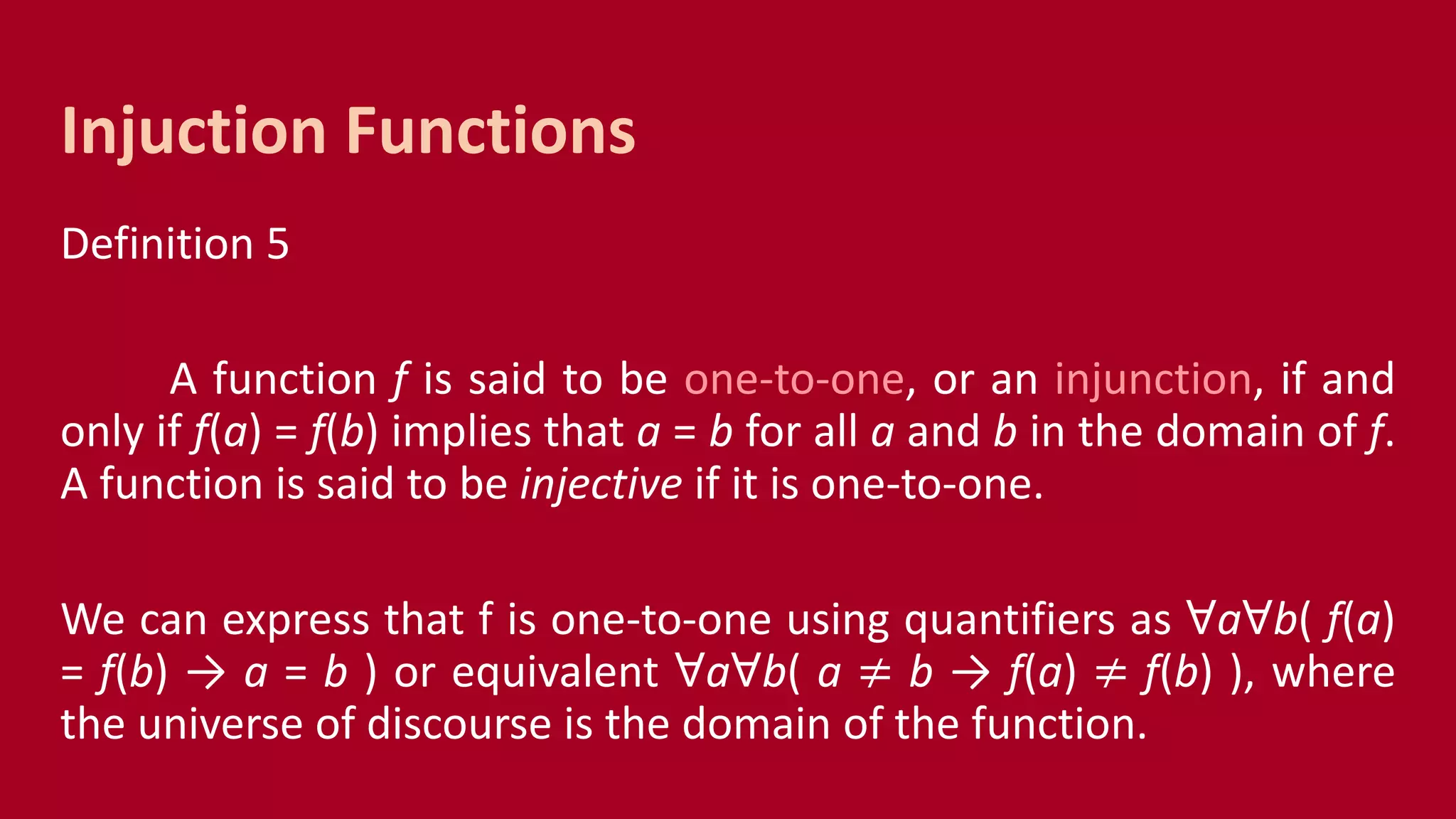 Injuction Functions

Definition 5

A function $f$ is said to be one-to-one, or an injunction, if and only if $f(a) = f(b)$ implies that $a = b$ for all $a$ and $b$ in the domain of $f$. A function is said to be injective if it is one-to-one.

We can express that f is one-to-one using quantifiers as $\forall a \forall b( f(a) = f(b) \rightarrow a = b )$ or equivalent $\forall a \forall b( a \neq b \rightarrow f(a) \neq f(b) )$, where the universe of discourse is the domain of the function.